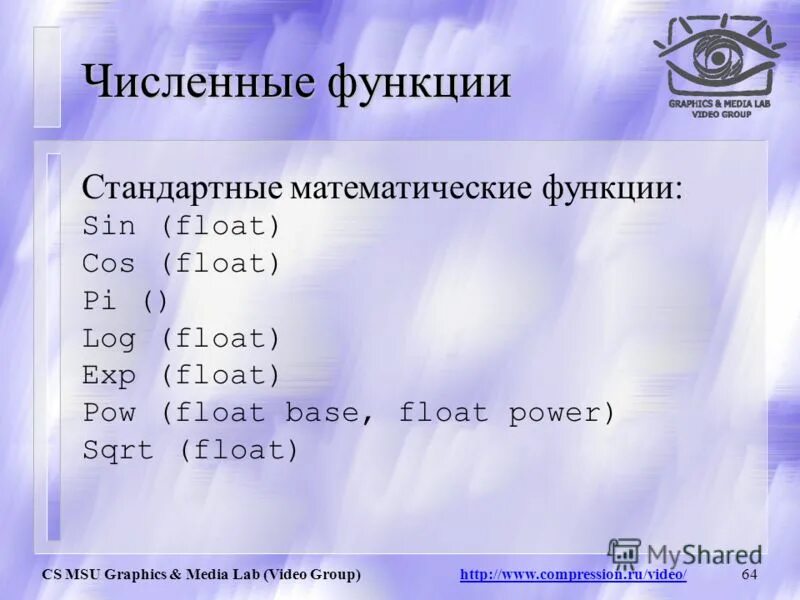 Численные функции

GRAPHICS & MEDIA LAB
VIDEO GROUP

Стандартные математические функции:
Sin (float)
Cos (float)
Pi ()
Log (float)
Exp (float)
Pow (float base, float power)
Sqrt (float)

MyShared

CS MSU Graphics & Media Lab (Video Group)
http://www.compression.ru/video/
64